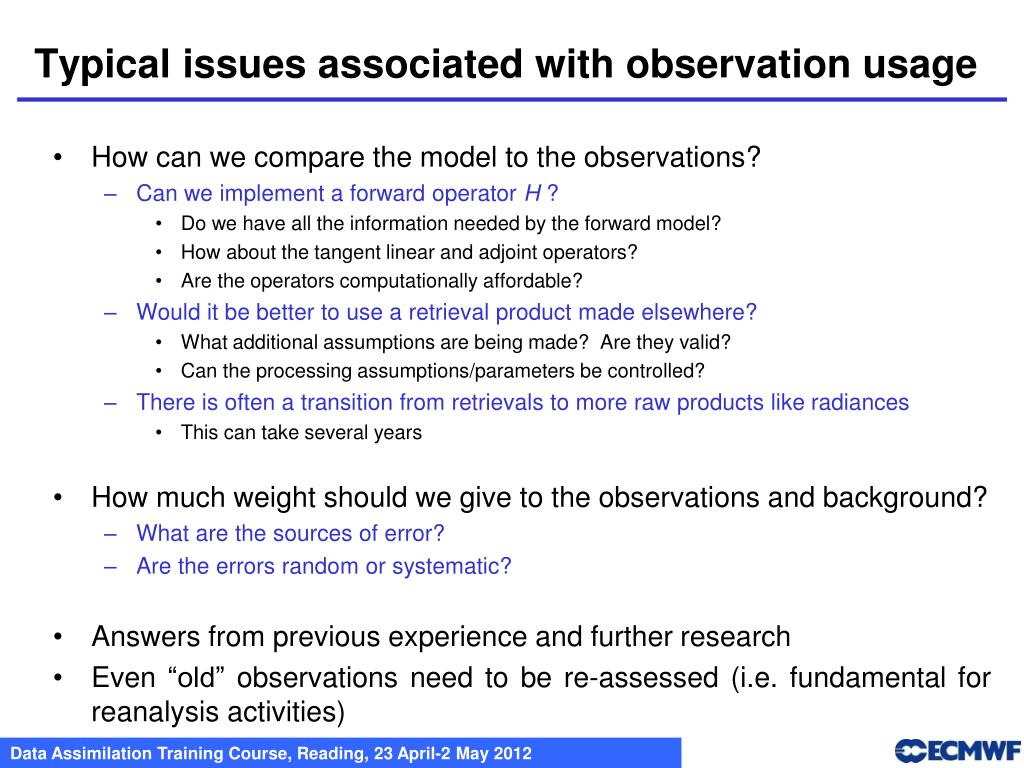 Typical issues associated with observation usage

• How can we compare the model to the observations?
– Can we implement a forward operator $H$ ?
• Do we have all the information needed by the forward model?
• How about the tangent linear and adjoint operators?
• Are the operators computationally affordable?
– Would it be better to use a retrieval product made elsewhere?
• What additional assumptions are being made? Are they valid?
• Can the processing assumptions/parameters be controlled?
– There is often a transition from retrievals to more raw products like radiances
• This can take several years

• How much weight should we give to the observations and background?
– What are the sources of error?
– Are the errors random or systematic?

• Answers from previous experience and further research
• Even “old” observations need to be re-assessed (i.e. fundamental for reanalysis activities)

Data Assimilation Training Course, Reading, 23 April-2 May 2012

ECMWF